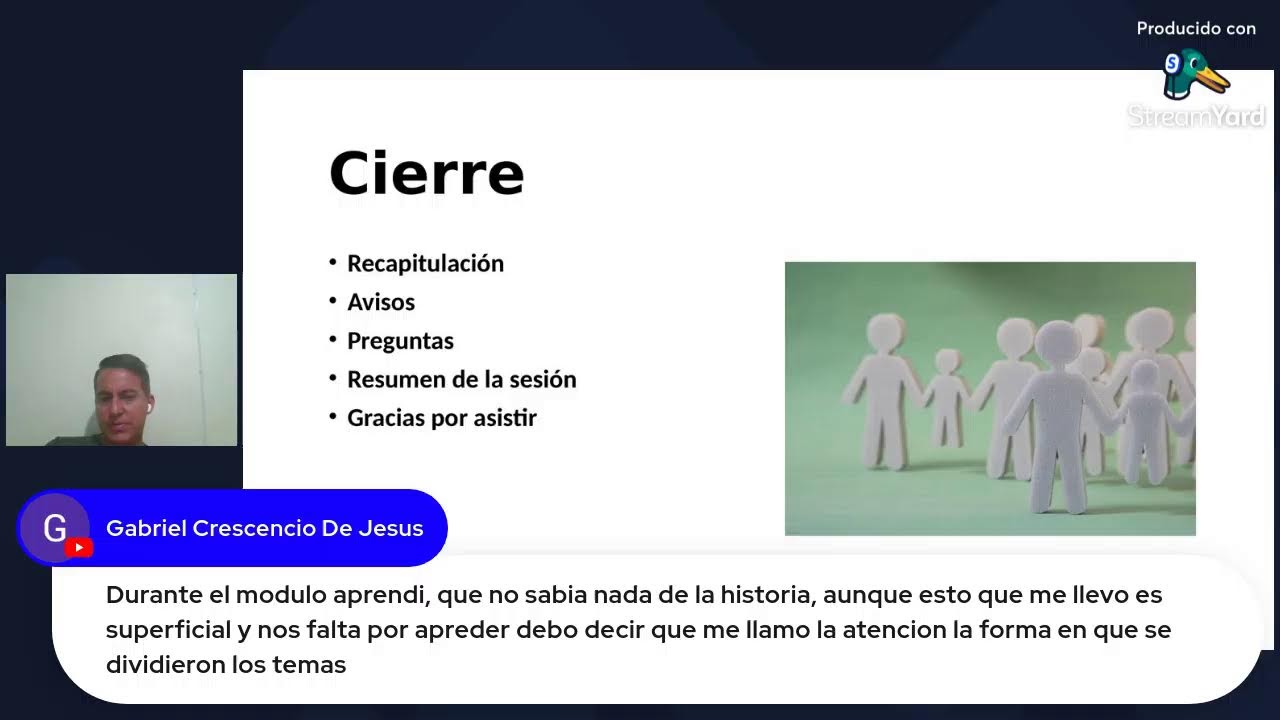 Producido con
StreamYard

Cierre

• Recapitulación
• Avisos
• Preguntas
• Resumen de la sesión
• Gracias por asistir

G
Gabriel Crescencio De Jesus

Durante el modulo aprendi, que no sabia nada de la historia, aunque esto que me llevo es superficial y nos falta por apreder debo decir que me llamo la atencion la forma en que se dividieron los temas